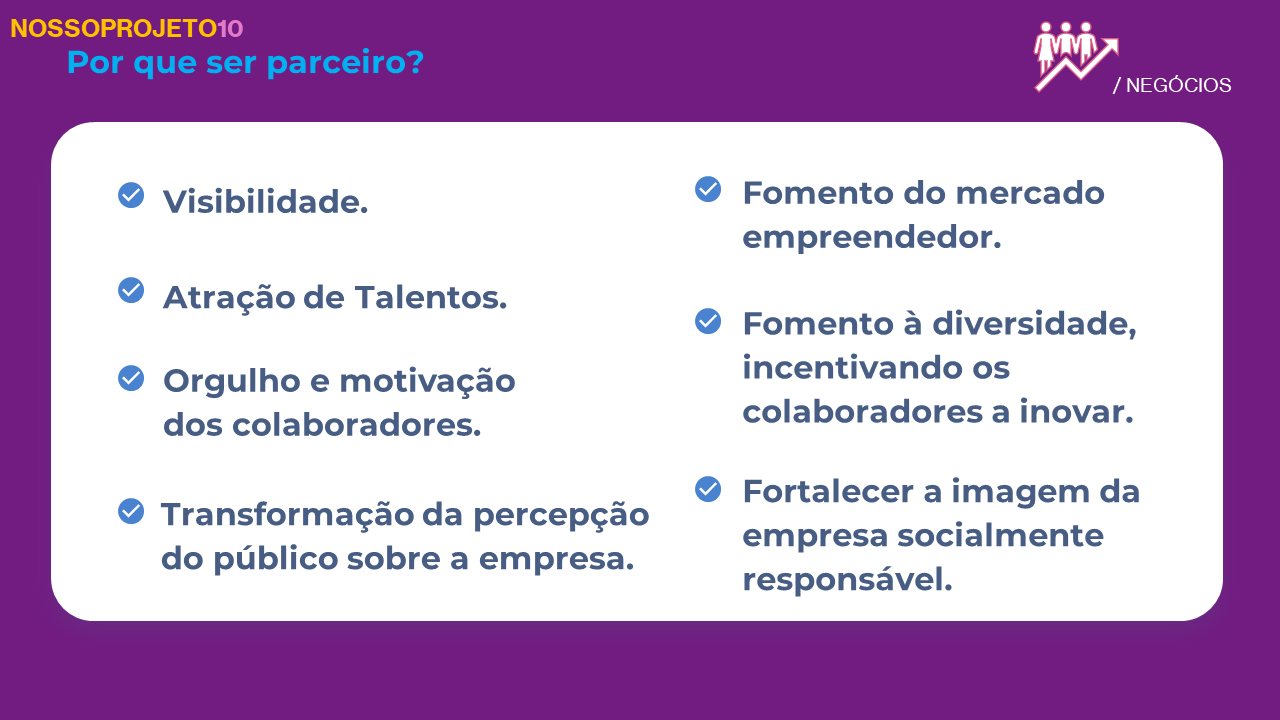 NOSSOPROJETO10
Por que ser parceiro?

/ NEGÓCIOS

Visibilidade.

Atração de Talentos.

Orgulho e motivação dos colaboradores.

Transformação da percepção do público sobre a empresa.

Fomento do mercado empreendedor.

Fomento à diversidade, incentivando os colaboradores a inovar.

Fortalecer a imagem da empresa socialmente responsável.